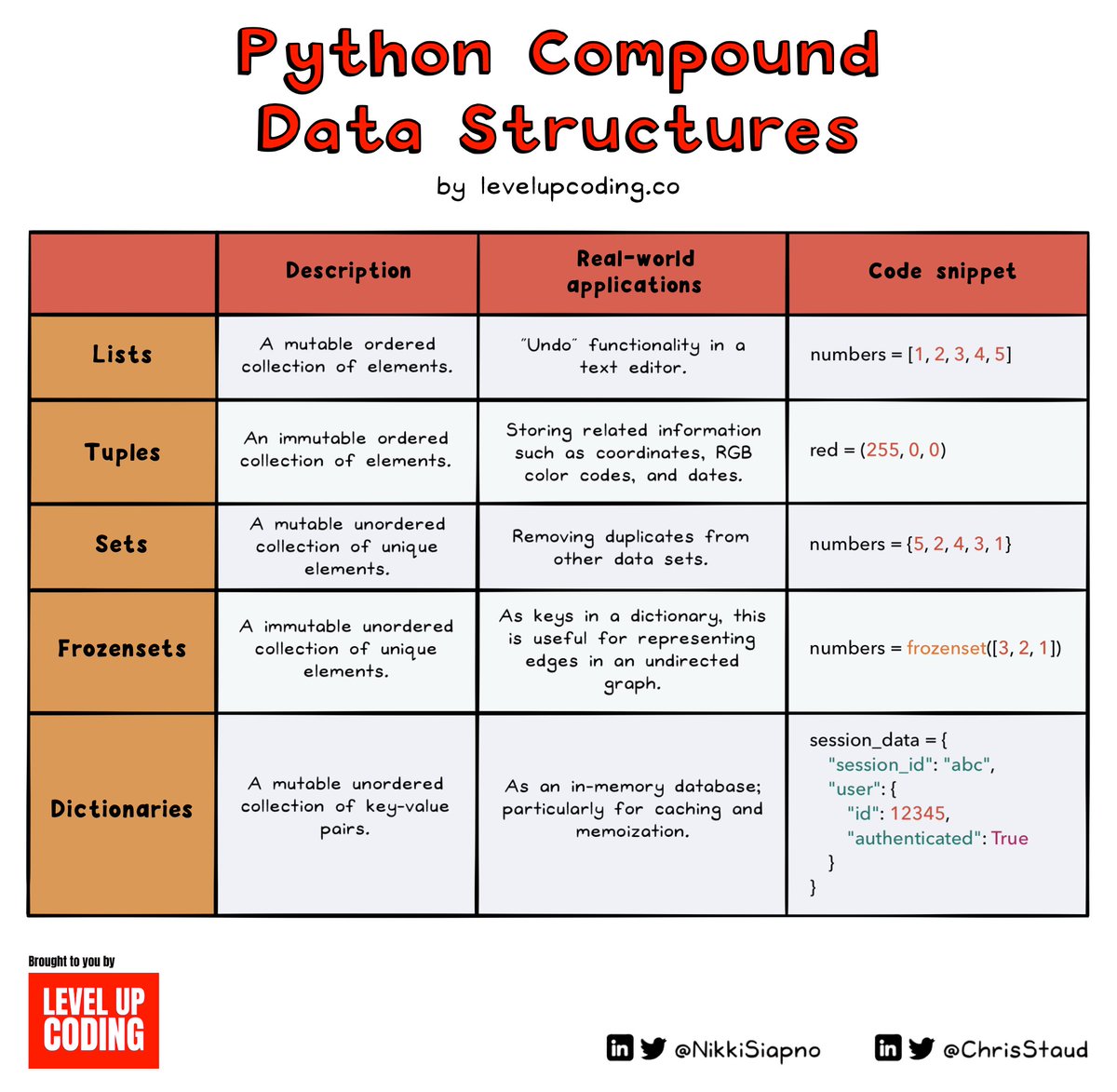 Python Compound Data Structures

by levelupcoding.co

| | Description | Real-world applications | Code snippet |
|---|---|---|---|
| Lists | A mutable ordered collection of elements. | "Undo" functionality in a text editor. | numbers = [1, 2, 3, 4, 5] |
| Tuples | An immutable ordered collection of elements. | Storing related information such as coordinates, RGB color codes, and dates. | red = (255, 0, 0) |
| Sets | A mutable unordered collection of unique elements. | Removing duplicates from other data sets. | numbers = {5, 2, 4, 3, 1} |
| Frozensets | A immutable unordered collection of unique elements. | As keys in a dictionary, this is useful for representing edges in an undirected graph. | numbers = frozenset([3, 2, 1]) |
| Dictionaries | A mutable unordered collection of key-value pairs. | As an in-memory database; particularly for caching and memoization. | session_data = { "session_id": "abc", "user": { "id": 12345, "authenticated": True } } |

Brought to you by

LEVEL UP CODING

@NikkiSiapno

@ChrisStaud